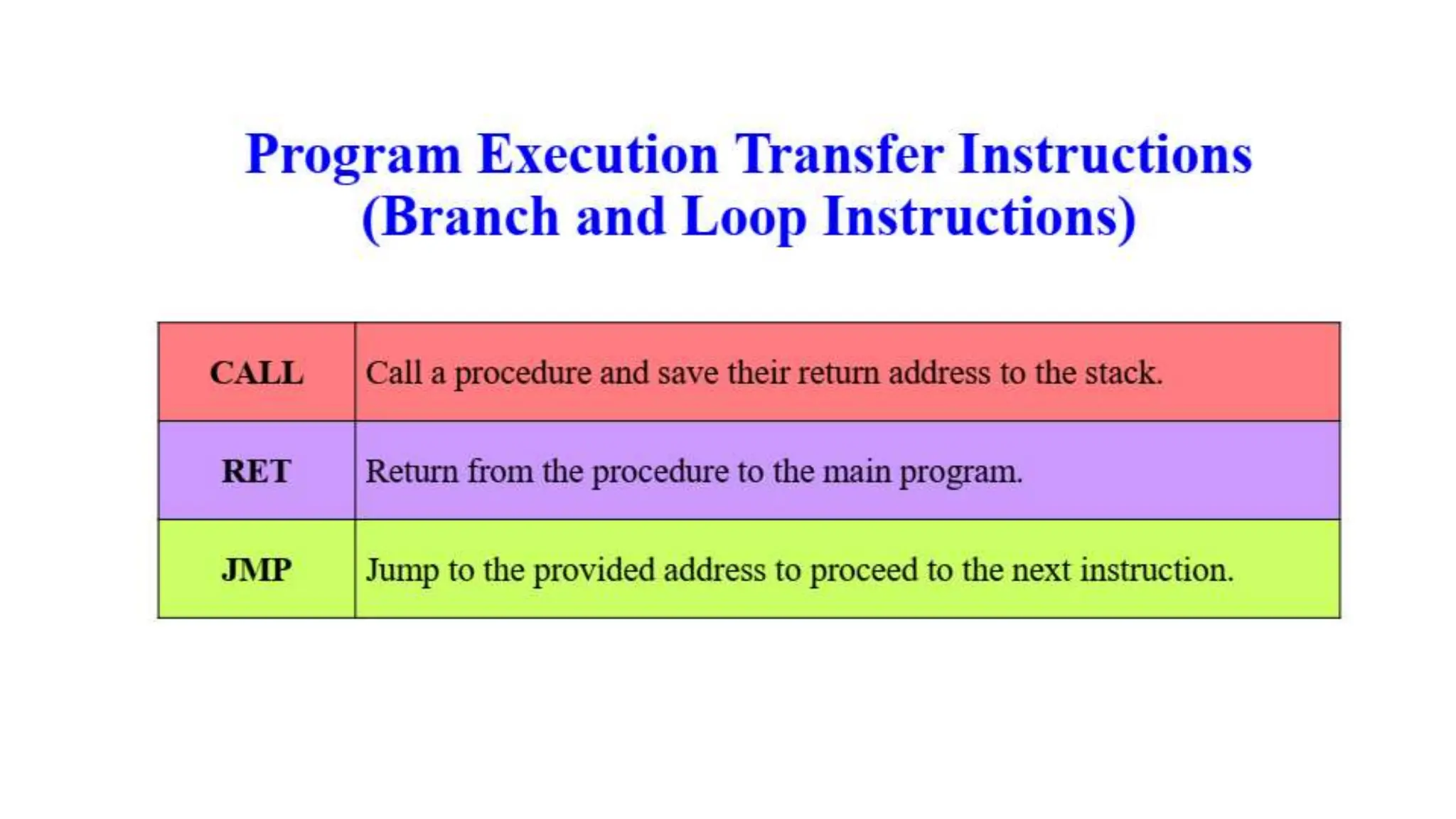 Program Execution Transfer Instructions
(Branch and Loop Instructions)

| CALL | Call a procedure and save their return address to the stack. |
|---|---|
| RET | Return from the procedure to the main program. |
| JMP | Jump to the provided address to proceed to the next instruction. |